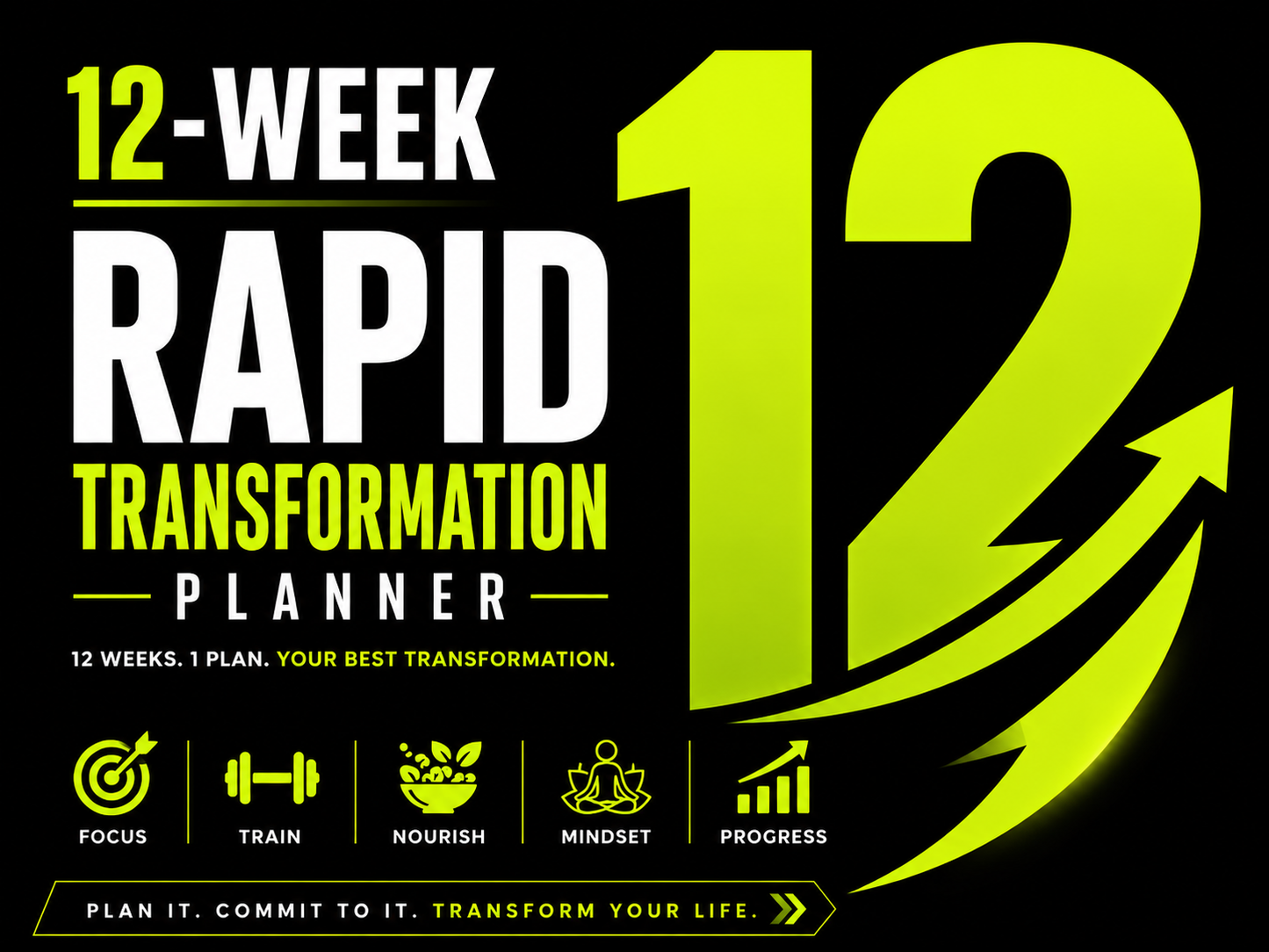 12-WEEK
RAPID
TRANSFORMATION
PLANNER

12

12 WEEKS. 1 PLAN. YOUR BEST TRANSFORMATION.

FOCUS
TRAIN
NOURISH
MINDSET
PROGRESS

PLAN IT. COMMIT TO IT. TRANSFORM YOUR LIFE.